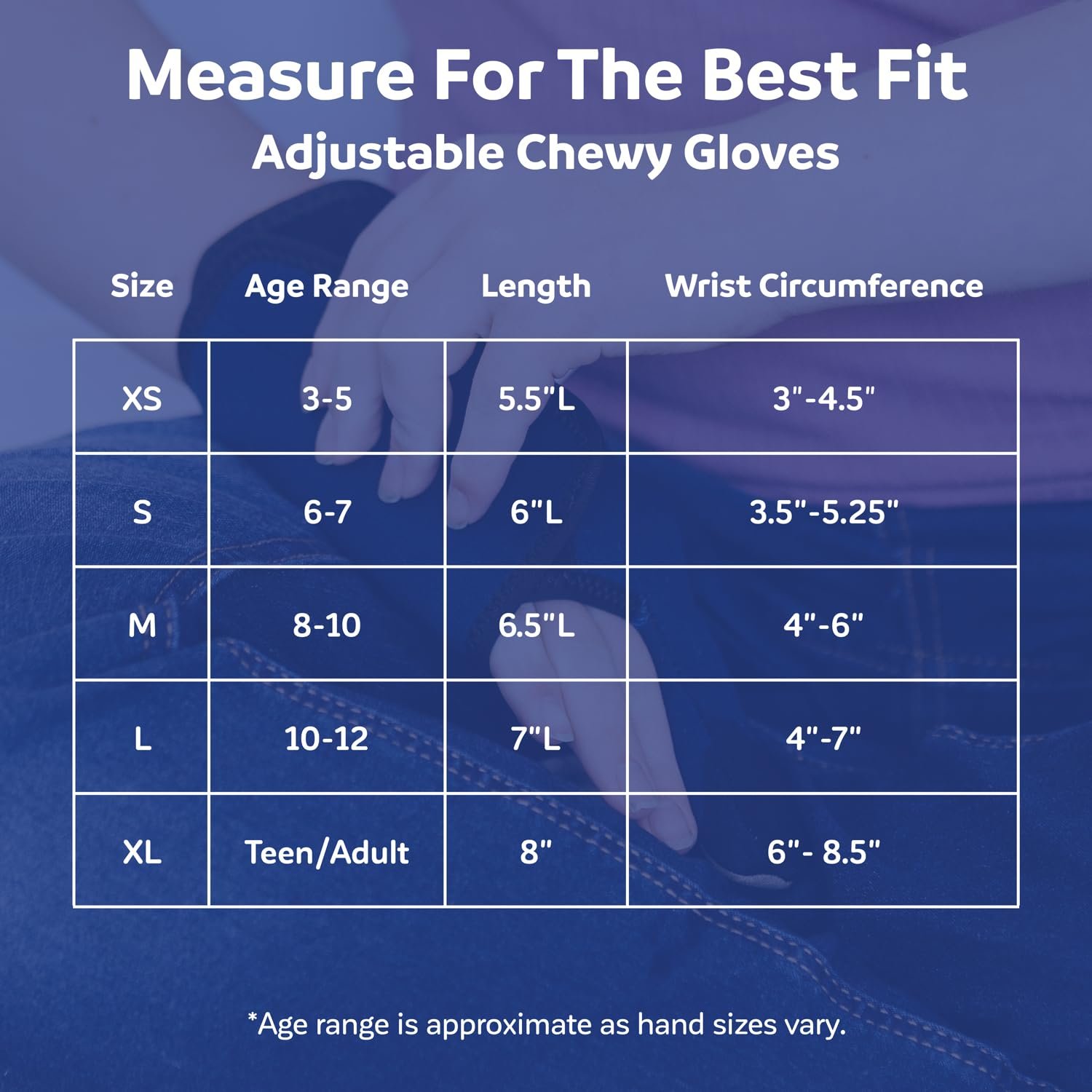 Measure For The Best Fit
Adjustable Chewy Gloves

| Size | Age Range | Length | Wrist Circumference |
|---|---|---|---|
| XS | 3-5 | 5.5"L | 3"-4.5" |
| S | 6-7 | 6"L | 3.5"-5.25" |
| M | 8-10 | 6.5"L | 4"-6" |
| L | 10-12 | 7"L | 4"-7" |
| XL | Teen/Adult | 8" | 6"- 8.5" |

*Age range is approximate as hand sizes vary.